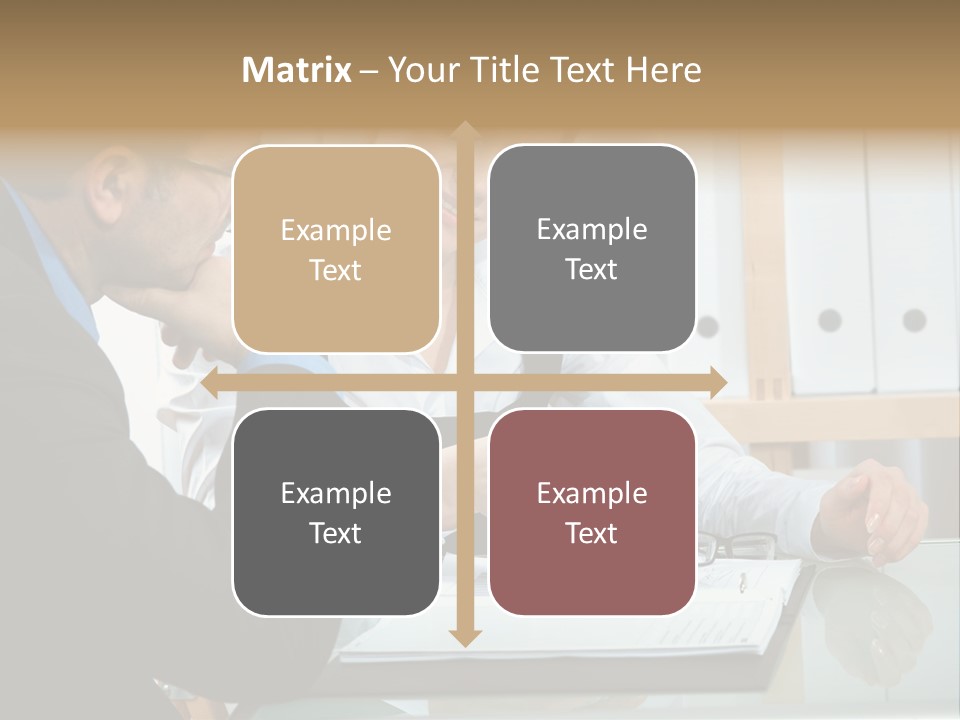 Matrix – Your Title Text Here

Example Text

Example Text

Example Text

Example Text